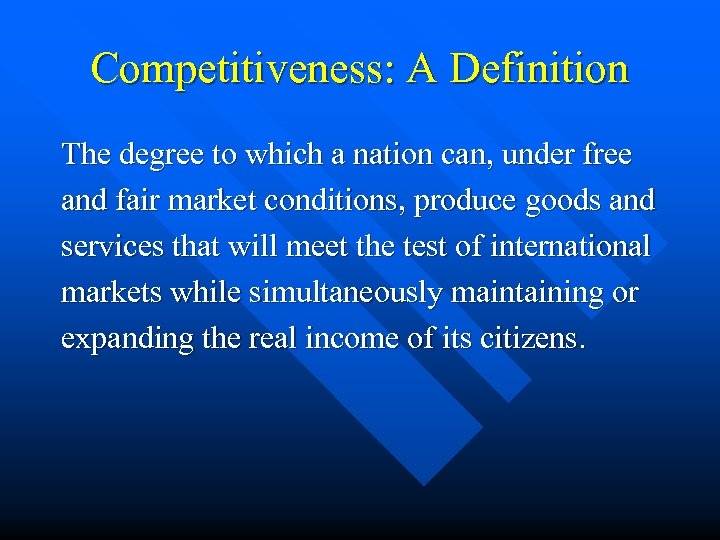 Competitiveness: A Definition

The degree to which a nation can, under free and fair market conditions, produce goods and services that will meet the test of international markets while simultaneously maintaining or expanding the real income of its citizens.